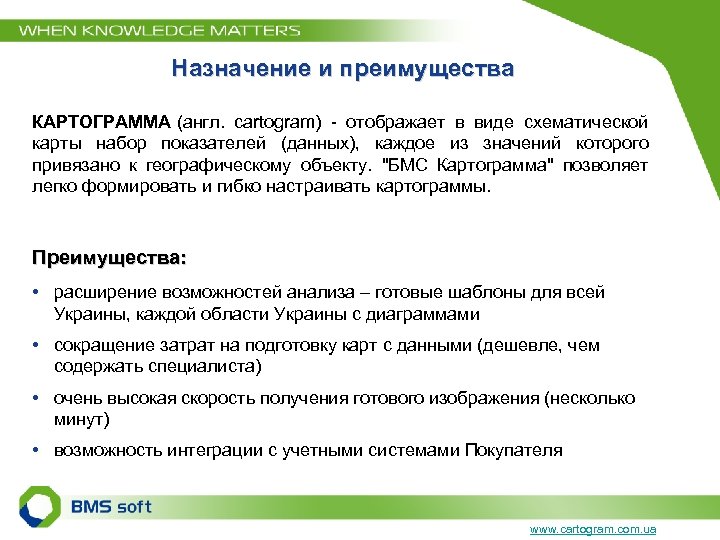 WHEN KNOWLEDGE MATTERS

Назначение и преимущества

КАРТОГРАММА (англ. cartogram) - отображает в виде схематической карты набор показателей (данных), каждое из значений которого привязано к географическому объекту. "БМС Картограмма" позволяет легко формировать и гибко настраивать картограммы.

Преимущества:

• расширение возможностей анализа – готовые шаблоны для всей Украины, каждой области Украины с диаграммами

• сокращение затрат на подготовку карт с данными (дешевле, чем содержать специалиста)

• очень высокая скорость получения готового изображения (несколько минут)

• возможность интеграции с учетными системами Покупателя

BMS soft

www.cartogram.com.ua